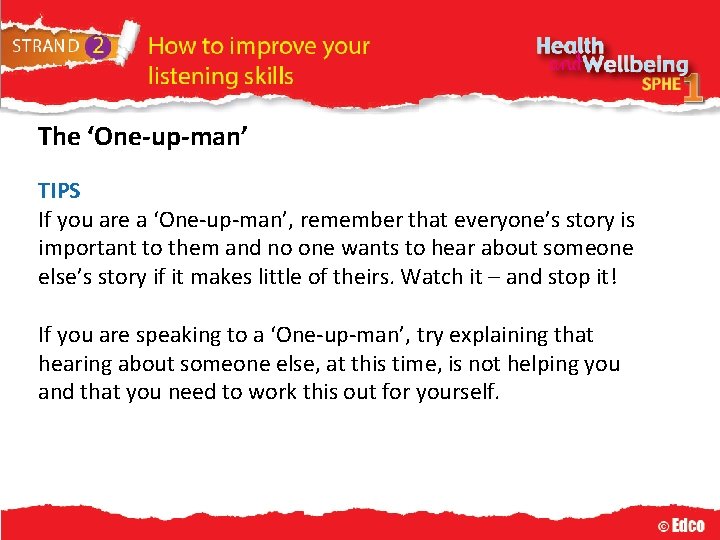 STRAND 2

How to improve your listening skills

Health and Wellbeing SPHE 1

The ‘One-up-man’

TIPS
If you are a ‘One-up-man’, remember that everyone’s story is important to them and no one wants to hear about someone else’s story if it makes little of theirs. Watch it – and stop it!

If you are speaking to a ‘One-up-man’, try explaining that hearing about someone else, at this time, is not helping you and that you need to work this out for yourself.

© Edco